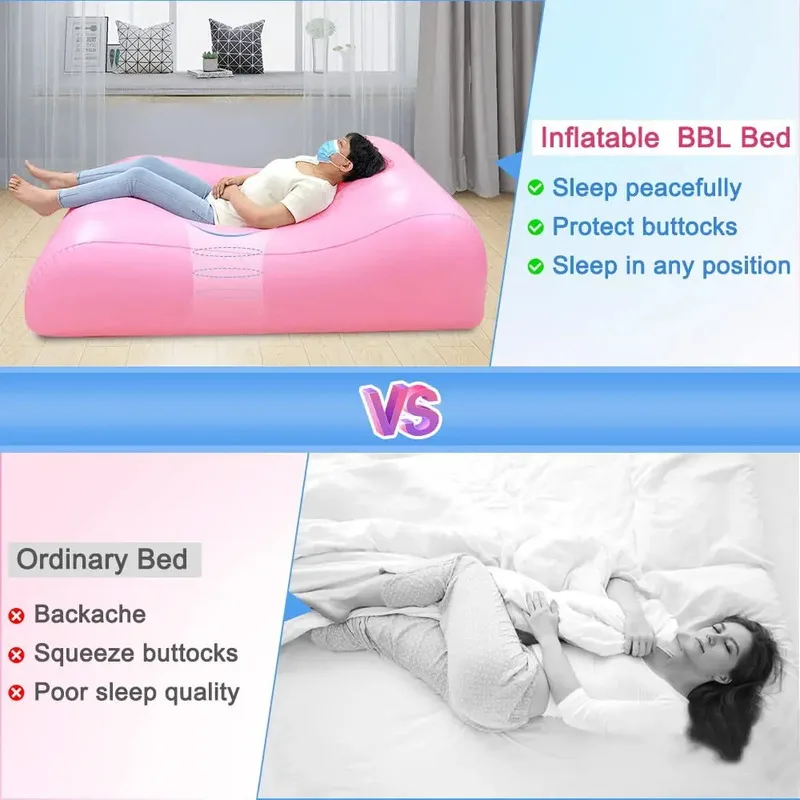 Inflatable BBL Bed

Sleep peacefully

Protect buttocks

Sleep in any position

VS

Ordinary Bed

Backache

Squeeze buttocks

Poor sleep quality